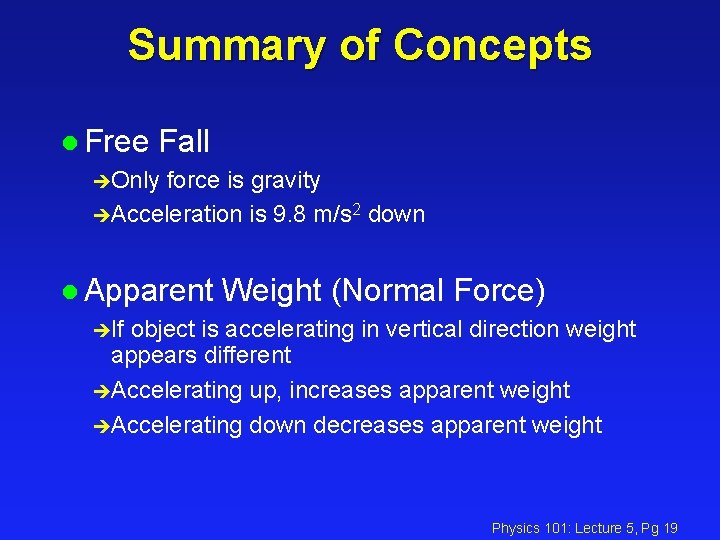 Summary of Concepts

● Free Fall

➔Only force is gravity

➔Acceleration is 9.8 m/s$^2$ down

● Apparent Weight (Normal Force)

➔If object is accelerating in vertical direction weight appears different

➔Accelerating up, increases apparent weight

➔Accelerating down decreases apparent weight

Physics 101: Lecture 5, Pg 19